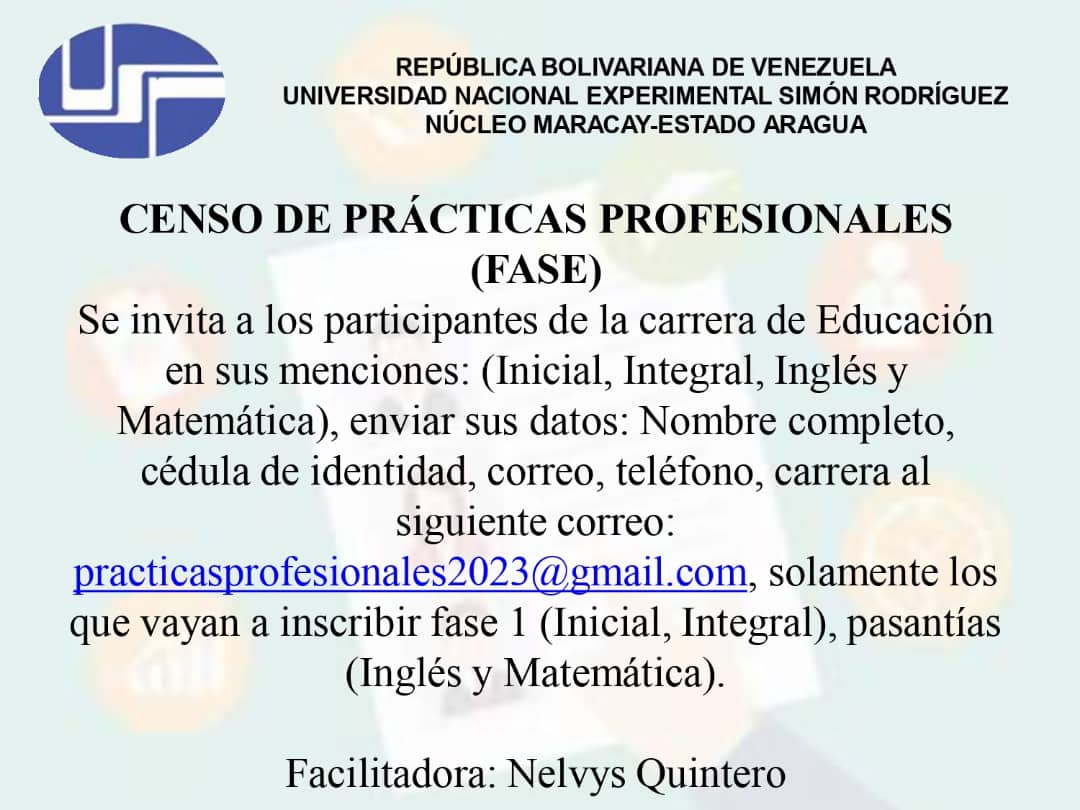 REPÚBLICA BOLIVARIANA DE VENEZUELA
UNIVERSIDAD NACIONAL EXPERIMENTAL SIMÓN RODRÍGUEZ
NÚCLEO MARACAY-ESTADO ARAGUA

CENSO DE PRÁCTICAS PROFESIONALES (FASE)

Se invita a los participantes de la carrera de Educación en sus menciones: (Inicial, Integral, Inglés y Matemática), enviar sus datos: Nombre completo, cédula de identidad, correo, teléfono, carrera al siguiente correo: practicasprofesionales2023@gmail.com, solamente los que vayan a inscribir fase 1 (Inicial, Integral), pasantías (Inglés y Matemática).

Facilitadora: Nelvys Quintero